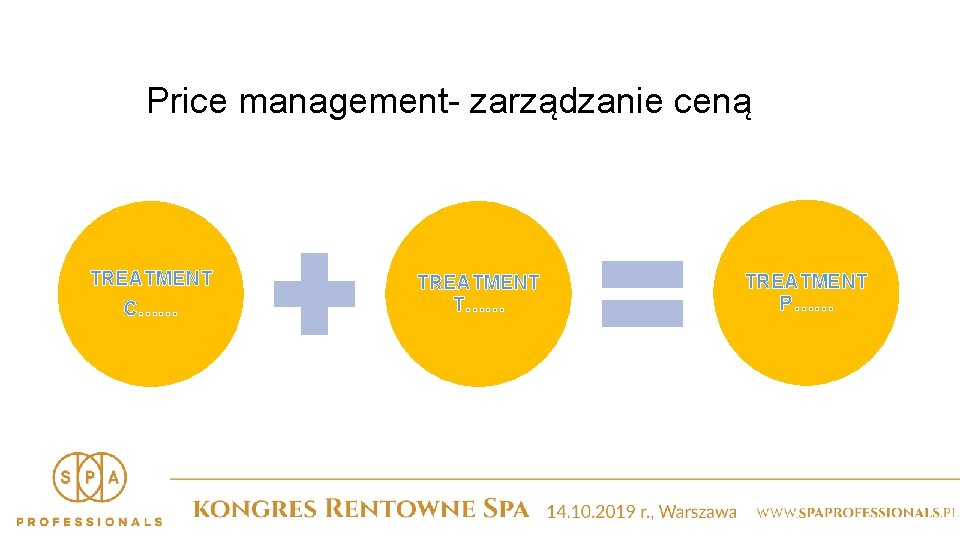 Price management- zarządzanie ceną

TREATMENT C……

TREATMENT T……

TREATMENT P……

S P A
PROFESSIONALS

KONGRES RENTOWNE SPA 14.10.2019 r., Warszawa WWW.SPAPROFESSIONALS.PL